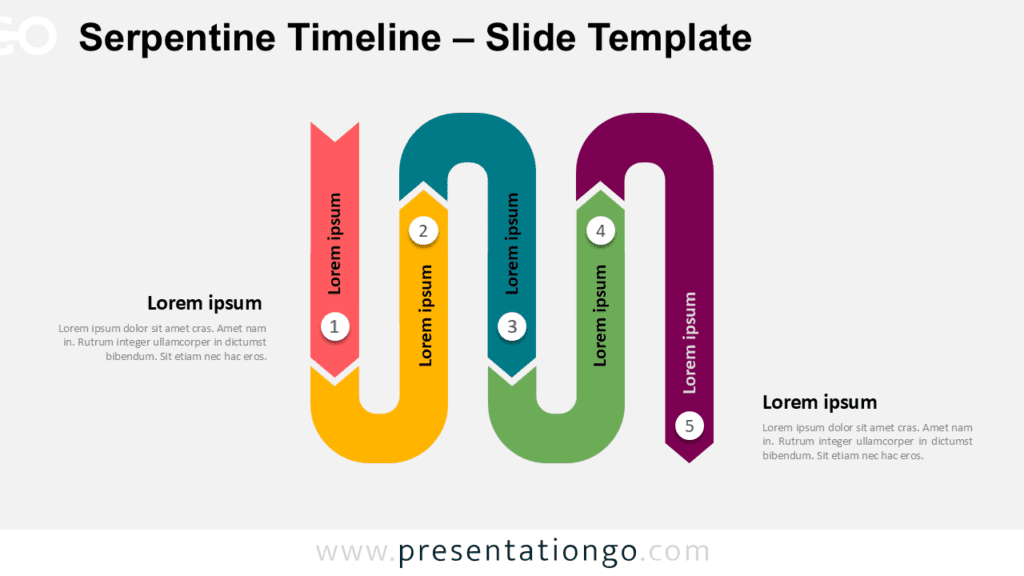 GO

Serpentine Timeline – Slide Template

Lorem ipsum

Lorem ipsum dolor sit amet cras. Amet nam in. Rutrum integer ullamcorper in dictumst bibendum. Sit etiam nec hac eros.

Lorem ipsum
1

2
Lorem ipsum

Lorem ipsum
3

4
Lorem ipsum

Lorem ipsum
5

Lorem ipsum

Lorem ipsum dolor sit amet cras. Amet nam in. Rutrum integer ullamcorper in dictumst bibendum. Sit etiam nec hac eros.

www.presentationgo.com